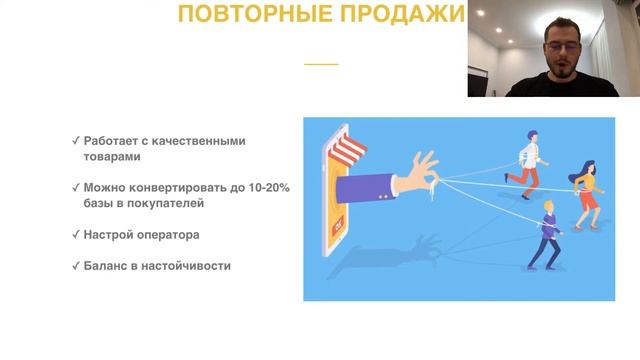 ПОВТОРНЫЕ ПРОДАЖИ

✓ Работает с качественными товарами

✓ Можно конвертировать до 10-20% базы в покупателей

✓ Настрой оператора

✓ Баланс в настойчивости